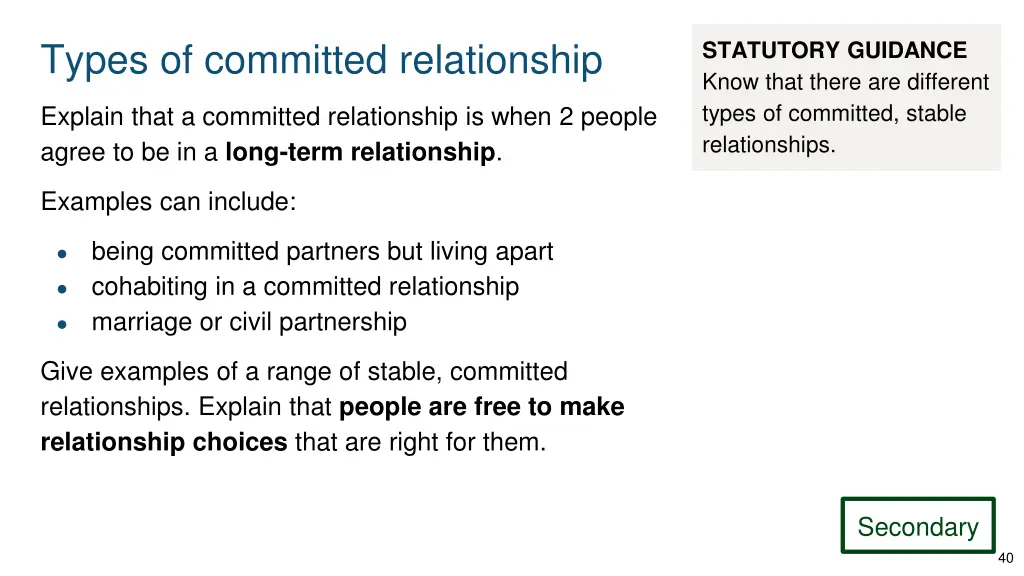 Types of committed relationship

Explain that a committed relationship is when 2 people agree to be in a long-term relationship.

Examples can include:

- being committed partners but living apart
- cohabiting in a committed relationship
- marriage or civil partnership

Give examples of a range of stable, committed relationships. Explain that people are free to make relationship choices that are right for them.

STATUTORY GUIDANCE
Know that there are different types of committed, stable relationships.

Secondary

40